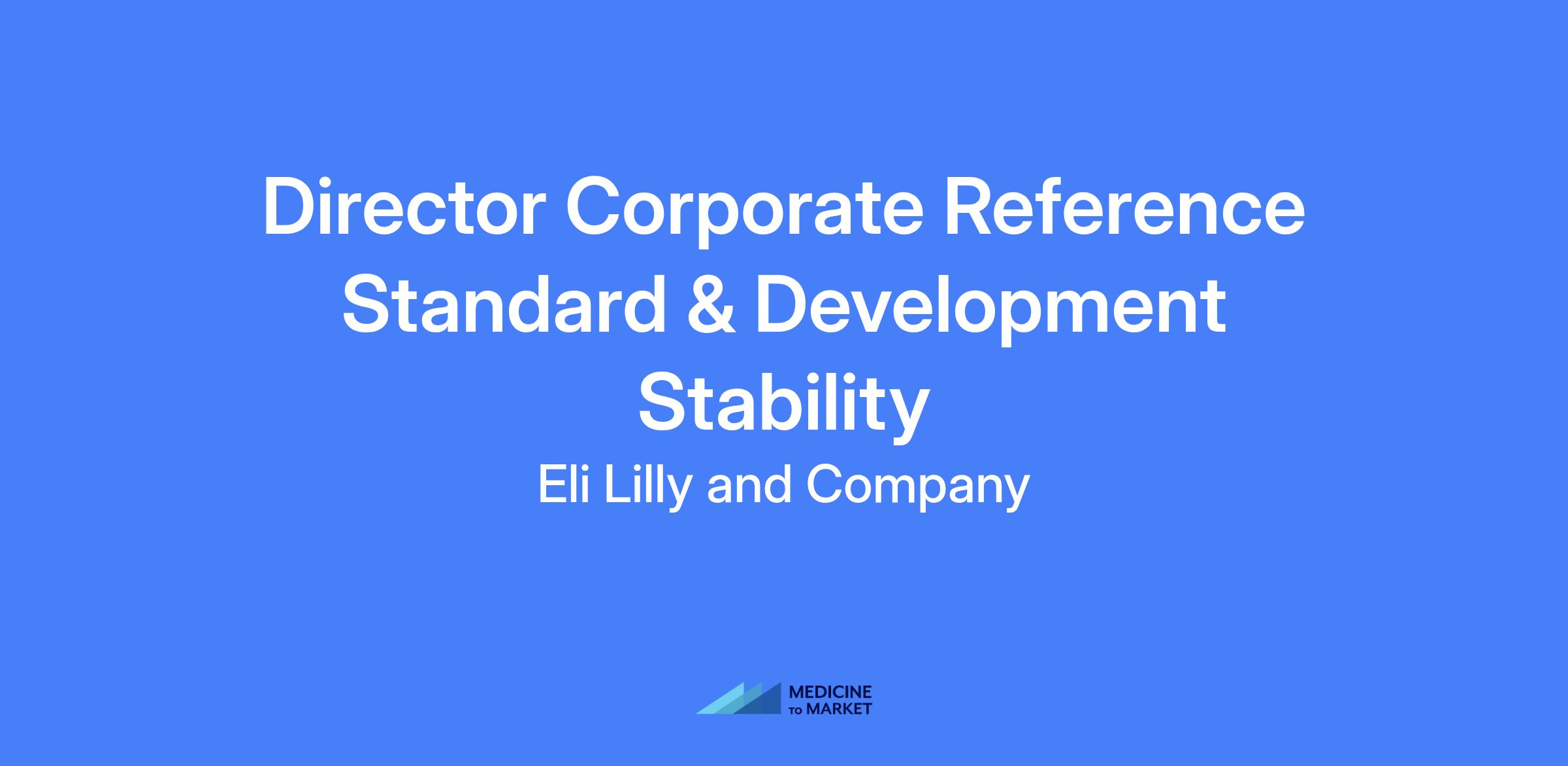 Director Corporate Reference Standard & Development Stability

Eli Lilly and Company

MEDICINE
TO MARKET